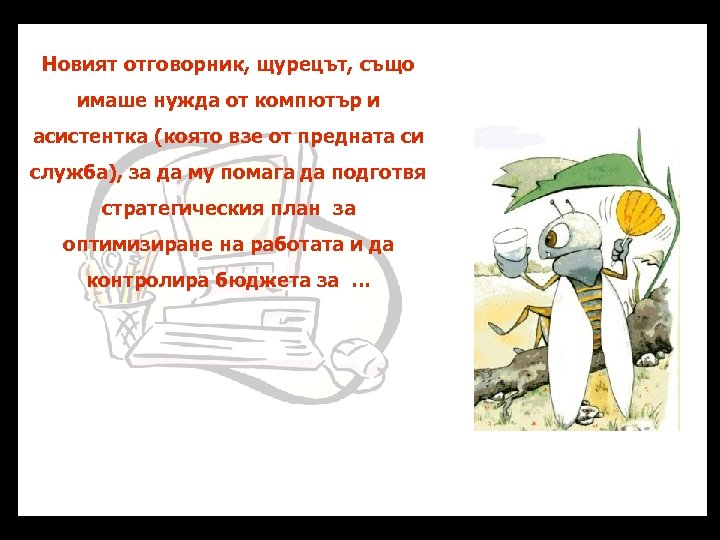 Новият отговорник, щурецът, също имаше нужда от компютър и асистентка (която взе от предната си служба), за да му помага да подготвя стратегическия план за оптимизиране на работата и да контролира бюджета за …